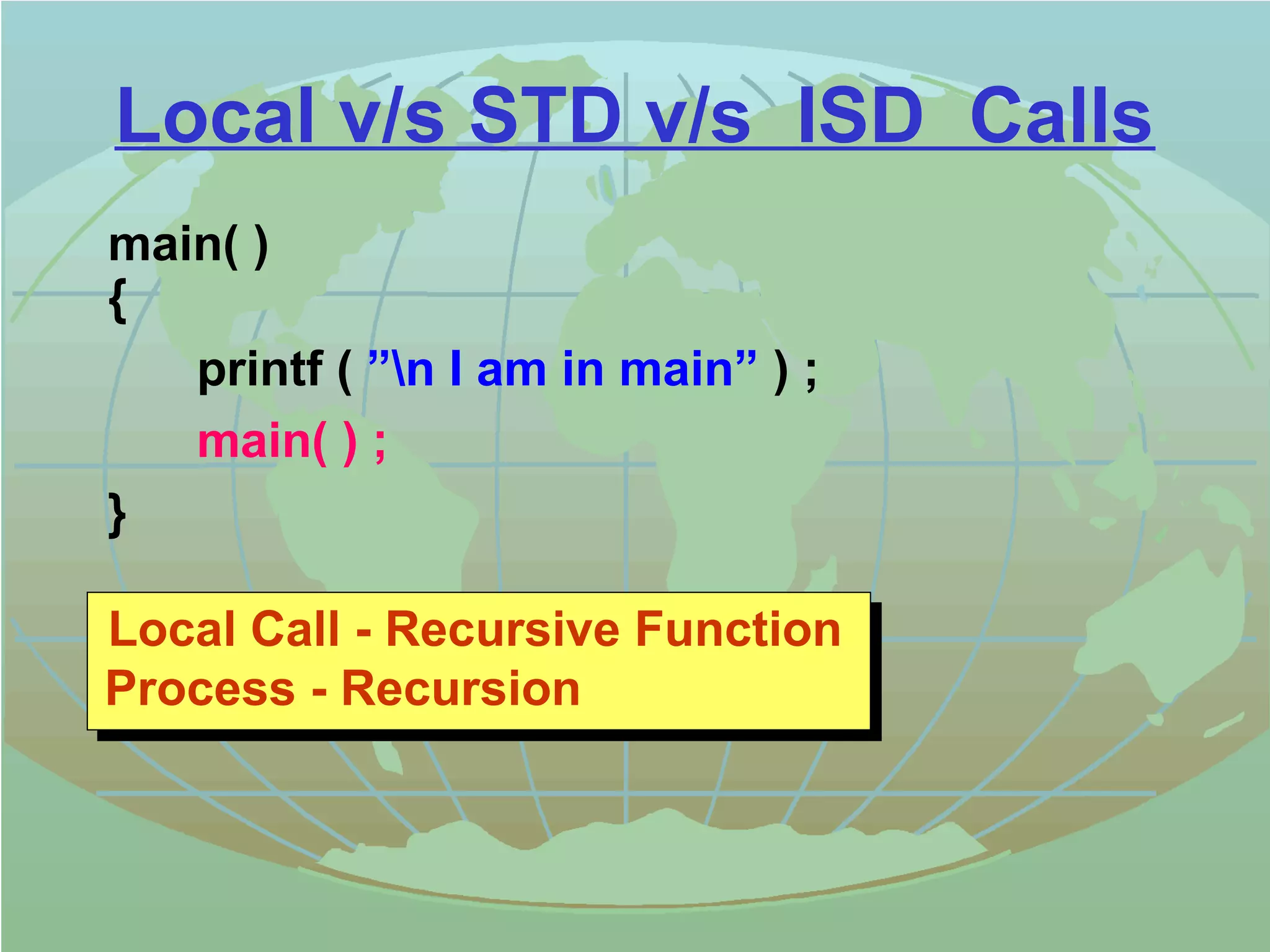 Local v/s STD v/s ISD Calls

main( )
{
printf ( ”\n I am in main” ) ;
main( ) ;
}

Local Call - Recursive Function
Process - Recursion